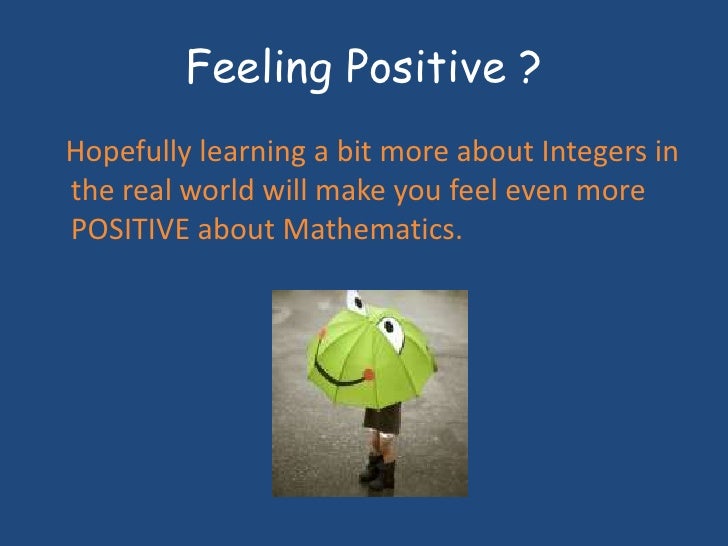 Feeling Positive ?

Hopefully learning a bit more about Integers in the real world will make you feel even more POSITIVE about Mathematics.